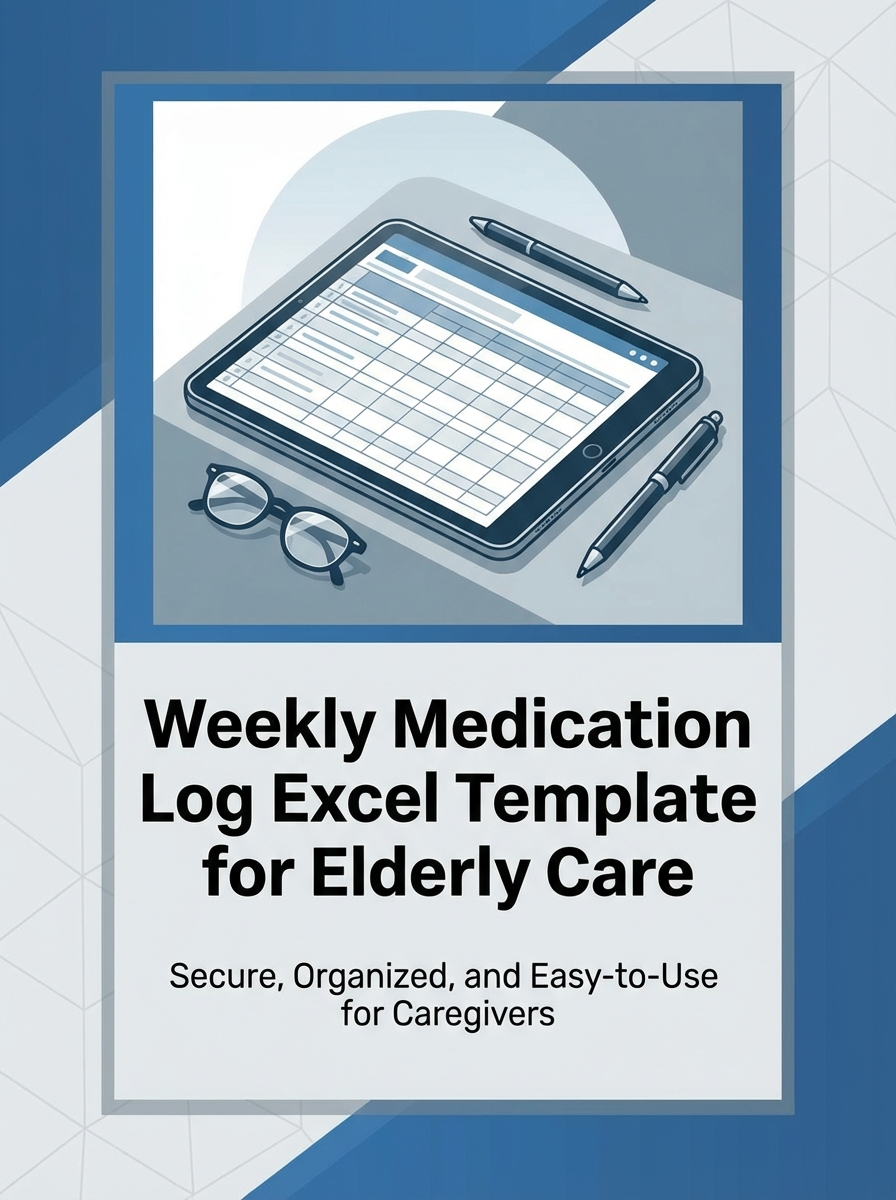 Weekly Medication Log Excel Template for Elderly Care

Secure, Organized, and Easy-to-Use for Caregivers